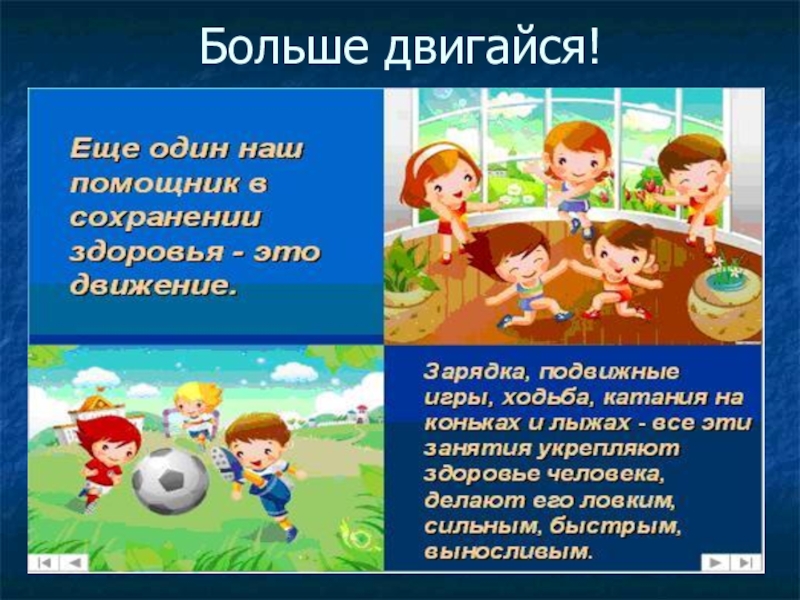 Больше двигайся!

Еще один наш помощник в сохранении здоровья - это движение.

Зарядка, подвижные игры, ходьба, катания на коньках и лыжах - все эти занятия укрепляют здоровье человека, делают его ловким, сильным, быстрым, выносливым.